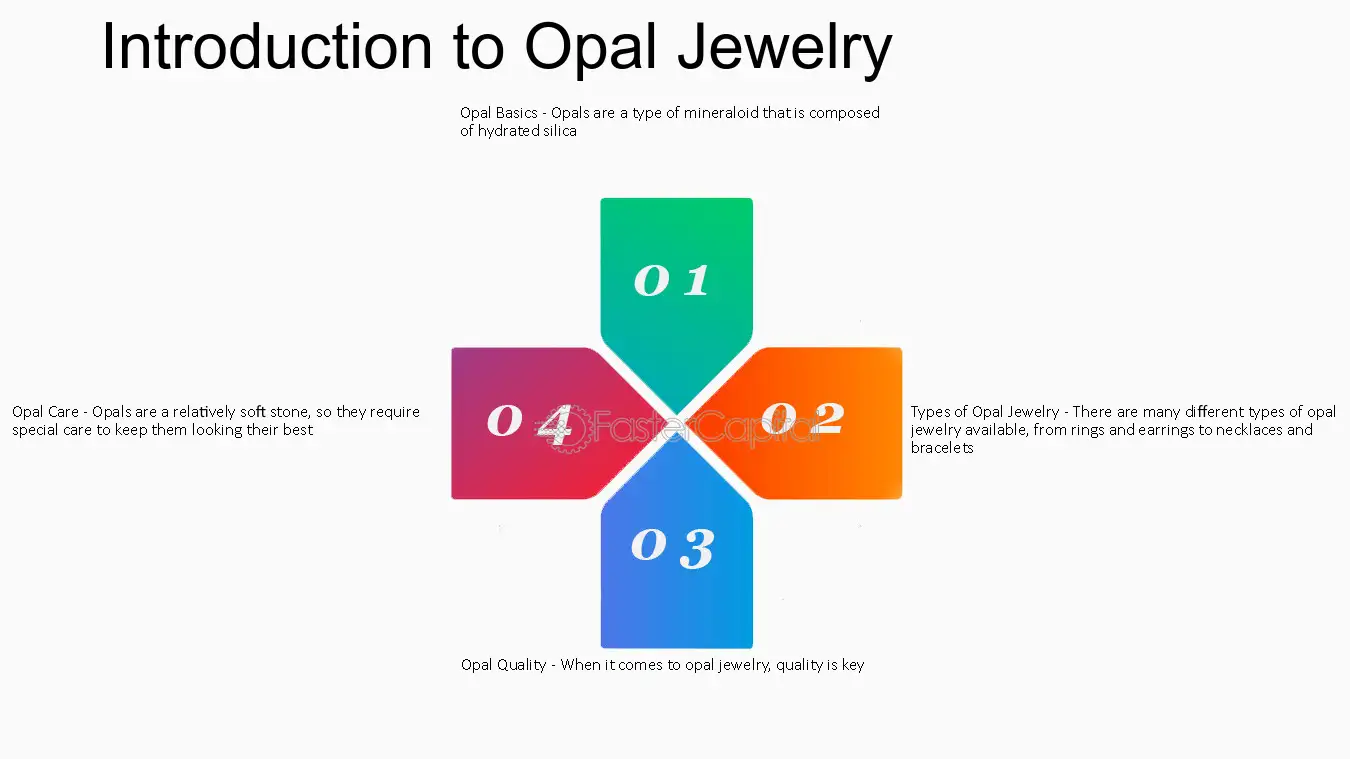 Introduction to Opal Jewelry

Opal Basics - Opals are a type of mineraloid that is composed of hydrated silica

01

Opal Care - Opals are a relatively soft stone, so they require special care to keep them looking their best

04

02

Types of Opal Jewelry - There are many different types of opal jewelry available, from rings and earrings to necklaces and bracelets

03

Opal Quality - When it comes to opal jewelry, quality is key

FasterCapital